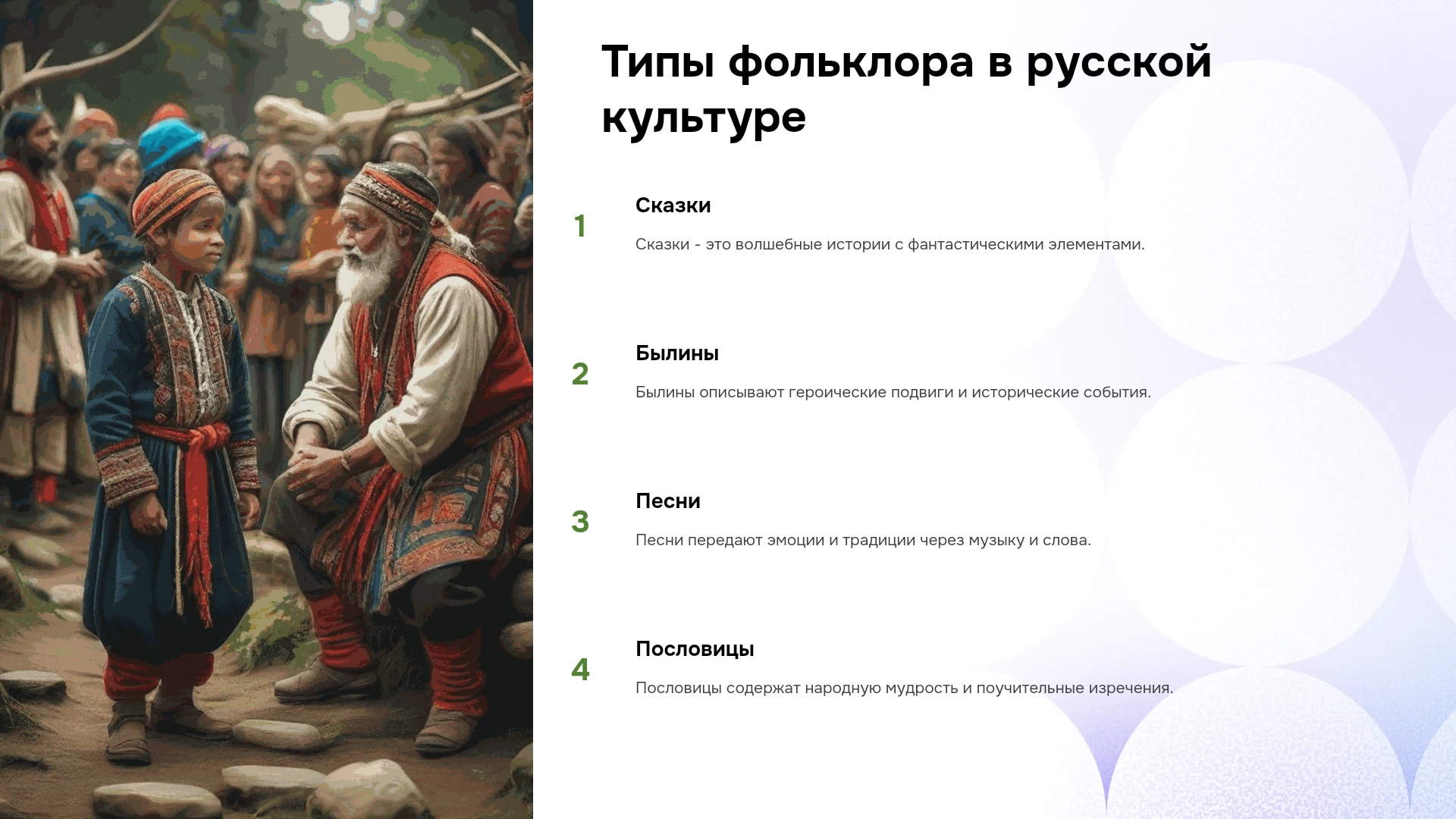 Типы фольклора в русской культуре

1

Сказки

Сказки - это волшебные истории с фантастическими элементами.

2

Былины

Былины описывают героические подвиги и исторические события.

3

Песни

Песни передают эмоции и традиции через музыку и слова.

4

Пословицы

Пословицы содержат народную мудрость и поучительные изречения.